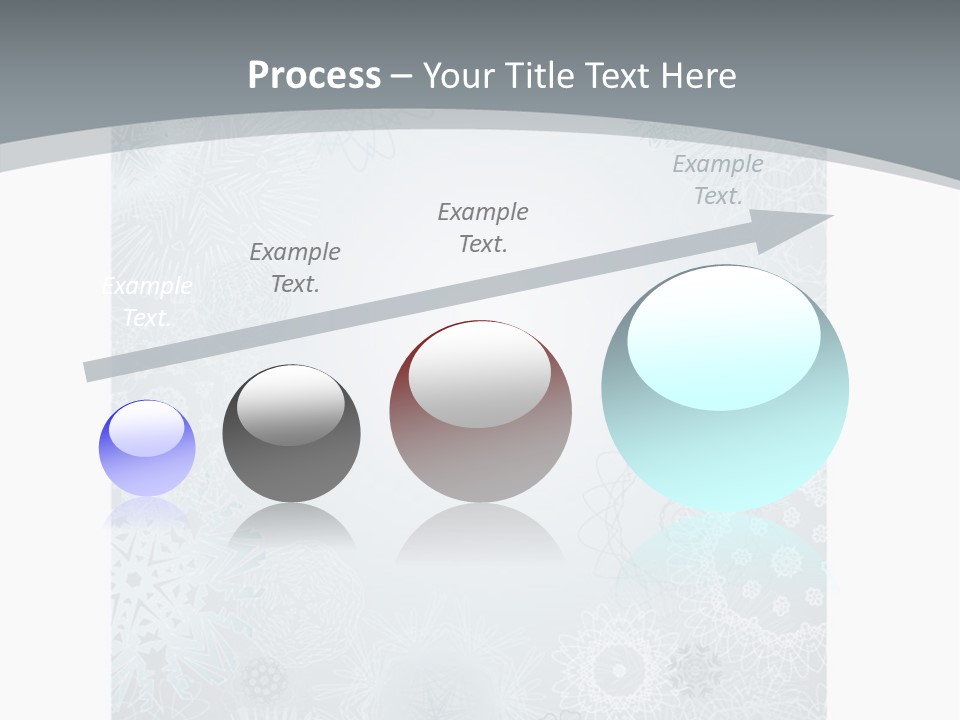 Process – Your Title Text Here

Example Text.

Example Text.

Example Text.

Example Text.